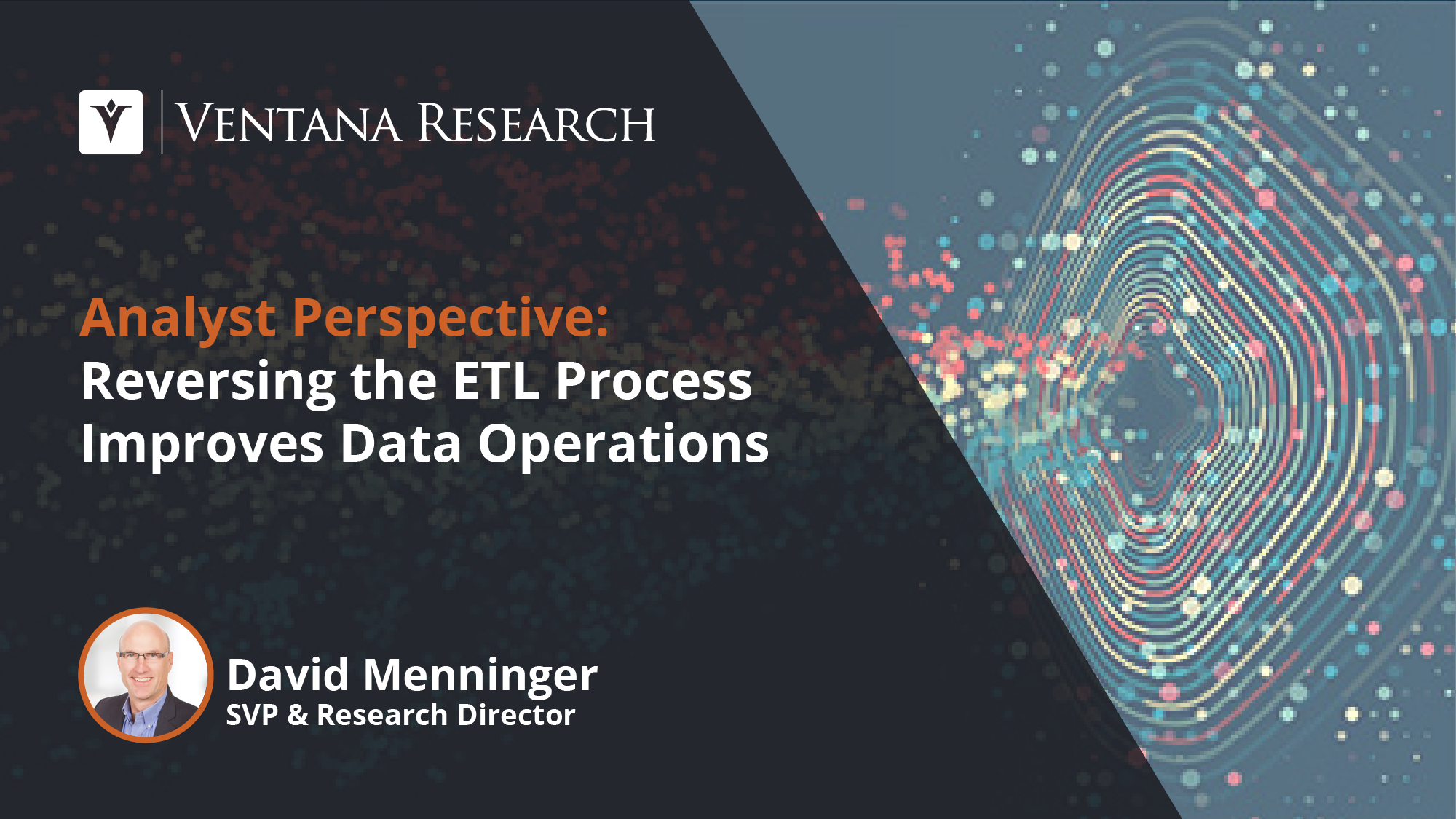 VENTANA RESEARCH

Analyst Perspective:
Reversing the ETL Process Improves Data Operations

David Menninger
SVP & Research Director